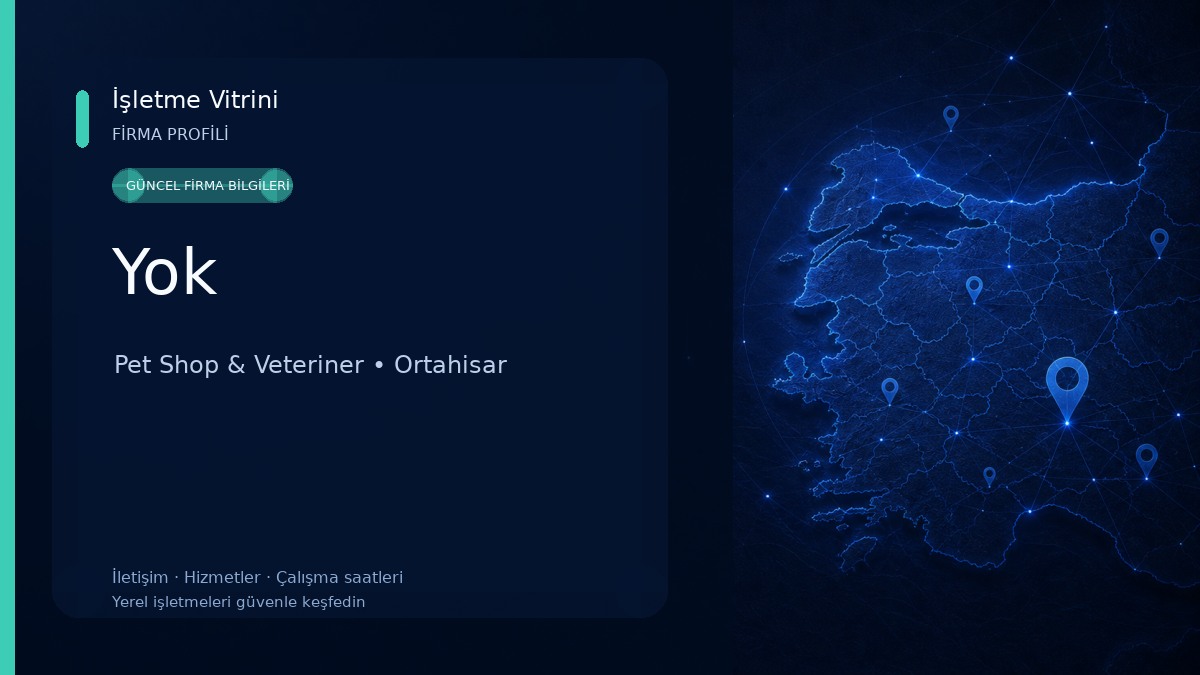 İşletme Vitrini
FİRMA PROFİLİ

GÜNCEL FİRMA BİLGİLERİ

Yok

Pet Shop & Veteriner • Ortahisar

İletişim · Hizmetler · Çalışma saatleri
Yerel işletmeleri güvenle keşfedin